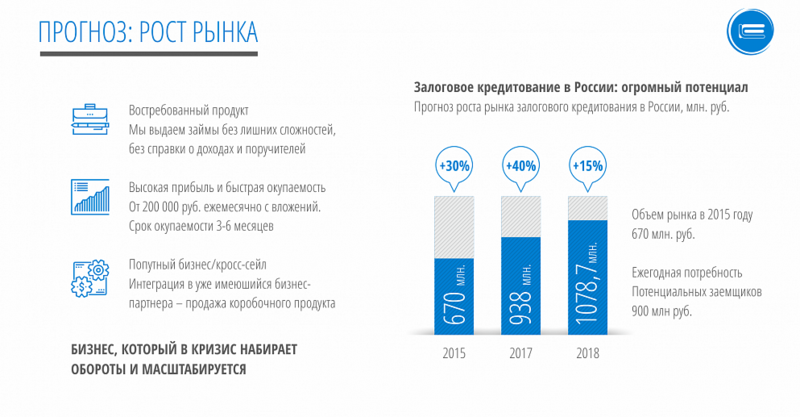 ПРОГНОЗ: РОСТ РЫНКА

Востребованный продукт
Мы выдаем займы без лишних сложностей, без справки о доходах и поручителей

Высокая прибыль и быстрая окупаемость
От 200 000 руб. ежемесячно с вложений.
Срок окупаемости 3-6 месяцев

Попутный бизнес/кросс-сейл
Интеграция в уже имеюшийся бизнес-партнера – продажа коробочного продукта

БИЗНЕС, КОТОРЫЙ В КРИЗИС НАБИРАЕТ ОБОРОТЫ И МАСШТАБИРУЕТСЯ

Залоговое кредитование в России: огромный потенциал
Прогноз роста рынка залогового кредитования в России, млн. руб.

+30%
+40%
+15%

670 млн.
938 млн.
1078,7 млн.

2015
2017
2018

Объем рынка в 2015 году
670 млн. руб.

Ежегодная потребность
Потенциальных заемщиков
900 млн руб.